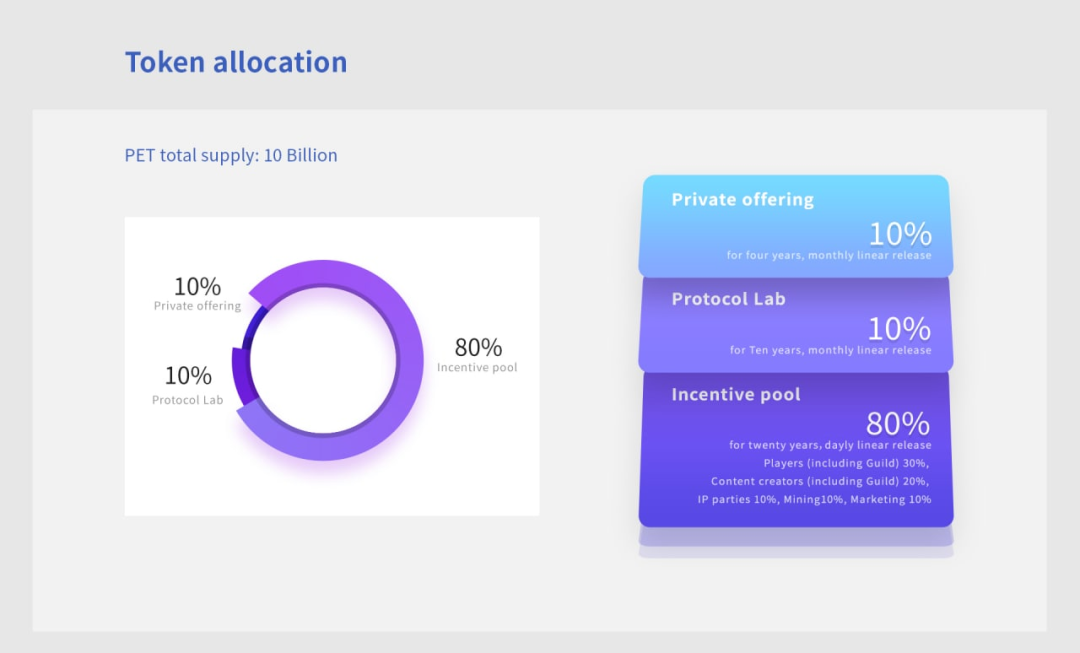 Token allocation

PET total supply: 10 Billion

10%
Private offering

10%
Protocol Lab

80%
Incentive pool

Private offering
10%
for four years, monthly linear release

Protocol Lab
10%
for Ten years, monthly linear release

Incentive pool
80%
for twenty years, dayly linear release
Players (including Guild) 30%,
Content creators (including Guild) 20%,
IP parties 10%, Mining10%, Marketing 10%